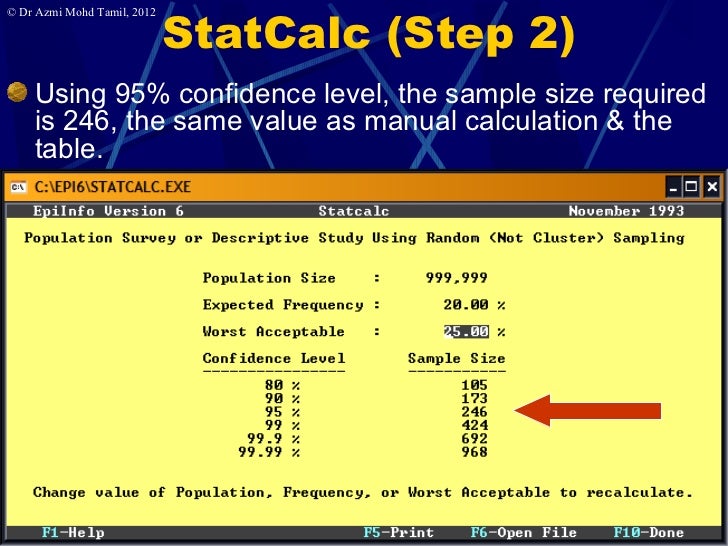 © Dr Azmi Mohd Tamil, 2012

StatCalc (Step 2)

Using 95% confidence level, the sample size required is 246, the same value as manual calculation & the table.

C:\EPI6\STATCALC.EXE

EpiInfo Version 6 Statcalc November 1993

Population Survey or Descriptive Study Using Random (Not Cluster) Sampling

Population Size : 999,999

Expected Frequency : 20.00 %

Worst Acceptable : 25.00 %

| Confidence Level | Sample Size |
|---|---|
| 80 % | 105 |
| 90 % | 173 |
| 95 % | 246 |
| 99 % | 424 |
| 99.9 % | 692 |
| 99.99 % | 968 |

Change value of Population, Frequency, or Worst Acceptable to recalculate.

F1-Help F5-Print F6-Open File F10-Done